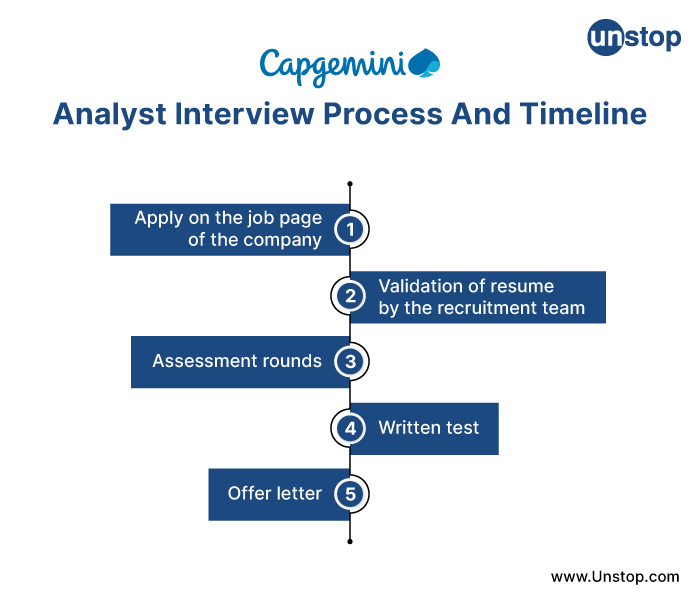 unstop

Capgemini

Analyst Interview Process And Timeline

Apply on the job page of the company 1

2 Validation of resume by the recruitment team

Assessment rounds 3

4 Written test

Offer letter 5

www.Unstop.com